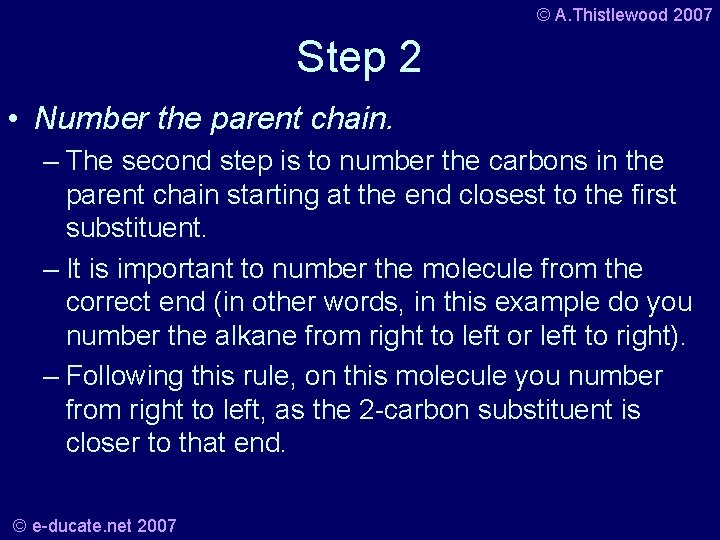 © A.Thistlewood 2007

Step 2

• Number the parent chain.

– The second step is to number the carbons in the parent chain starting at the end closest to the first substituent.

– It is important to number the molecule from the correct end (in other words, in this example do you number the alkane from right to left or left to right).

– Following this rule, on this molecule you number from right to left, as the 2-carbon substituent is closer to that end.

© e-ducate.net 2007